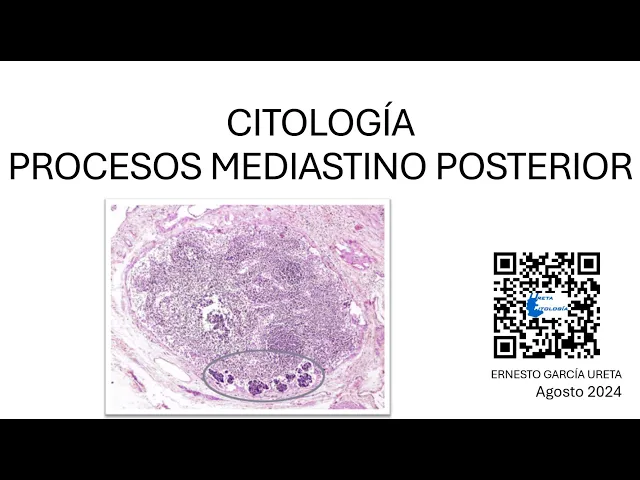 CITOLOGÍA
PROCESOS MEDIASTINO POSTERIOR

URETA
CITOLOGÍA

ERNESTO GARCÍA URETA
Agosto 2024